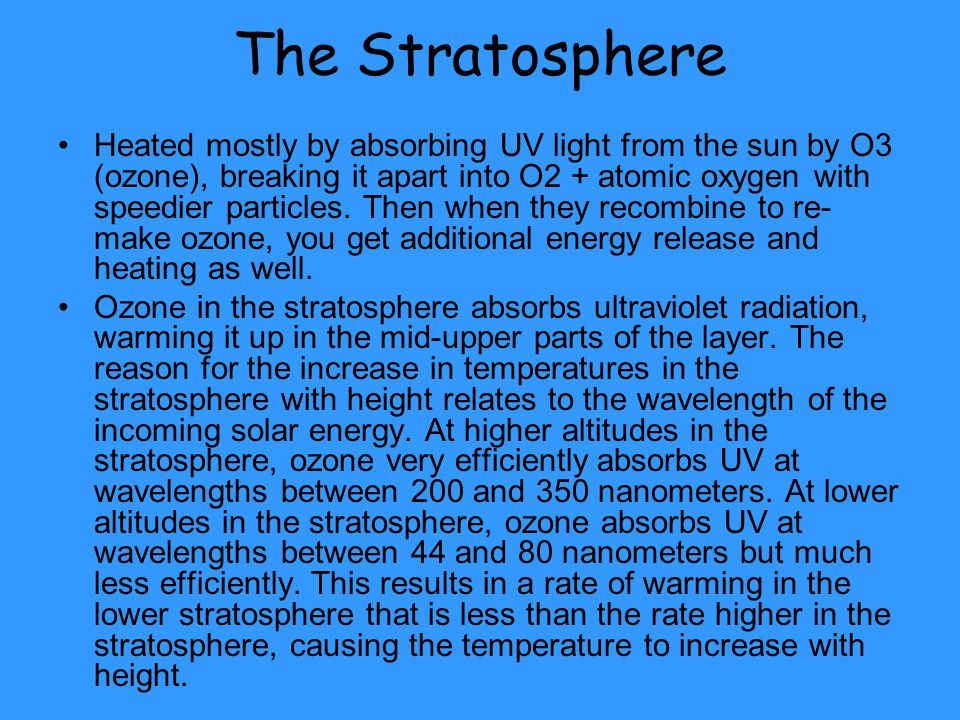 The Stratosphere

• Heated mostly by absorbing UV light from the sun by O3 (ozone), breaking it apart into O2 + atomic oxygen with speedier particles. Then when they recombine to re-make ozone, you get additional energy release and heating as well.

• Ozone in the stratosphere absorbs ultraviolet radiation, warming it up in the mid-upper parts of the layer. The reason for the increase in temperatures in the stratosphere with height relates to the wavelength of the incoming solar energy. At higher altitudes in the stratosphere, ozone very efficiently absorbs UV at wavelengths between 200 and 350 nanometers. At lower altitudes in the stratosphere, ozone absorbs UV at wavelengths between 44 and 80 nanometers but much less efficiently. This results in a rate of warming in the lower stratosphere that is less than the rate higher in the stratosphere, causing the temperature to increase with height.